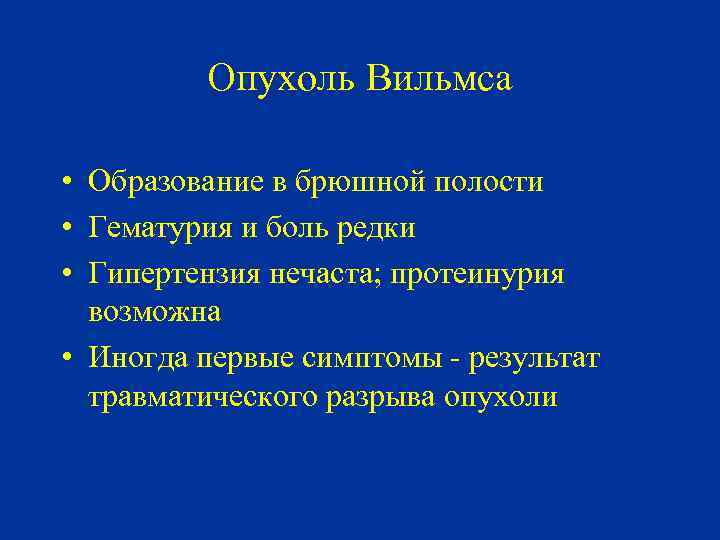 Опухоль Вильмса

• Образование в брюшной полости
• Гематурия и боль редки
• Гипертензия нечаста; протеинурия возможна
• Иногда первые симптомы - результат травматического разрыва опухоли